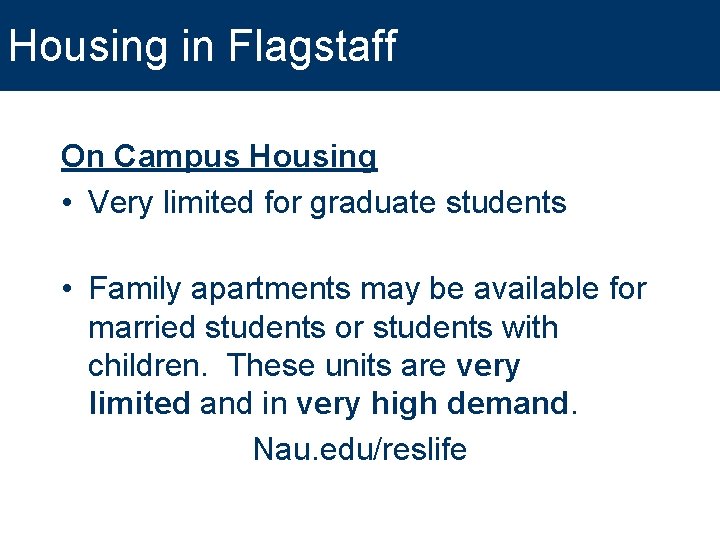 Housing in Flagstaff

On Campus Housing

• Very limited for graduate students

• Family apartments may be available for married students or students with children. These units are very limited and in very high demand.

Nau.edu/reslife